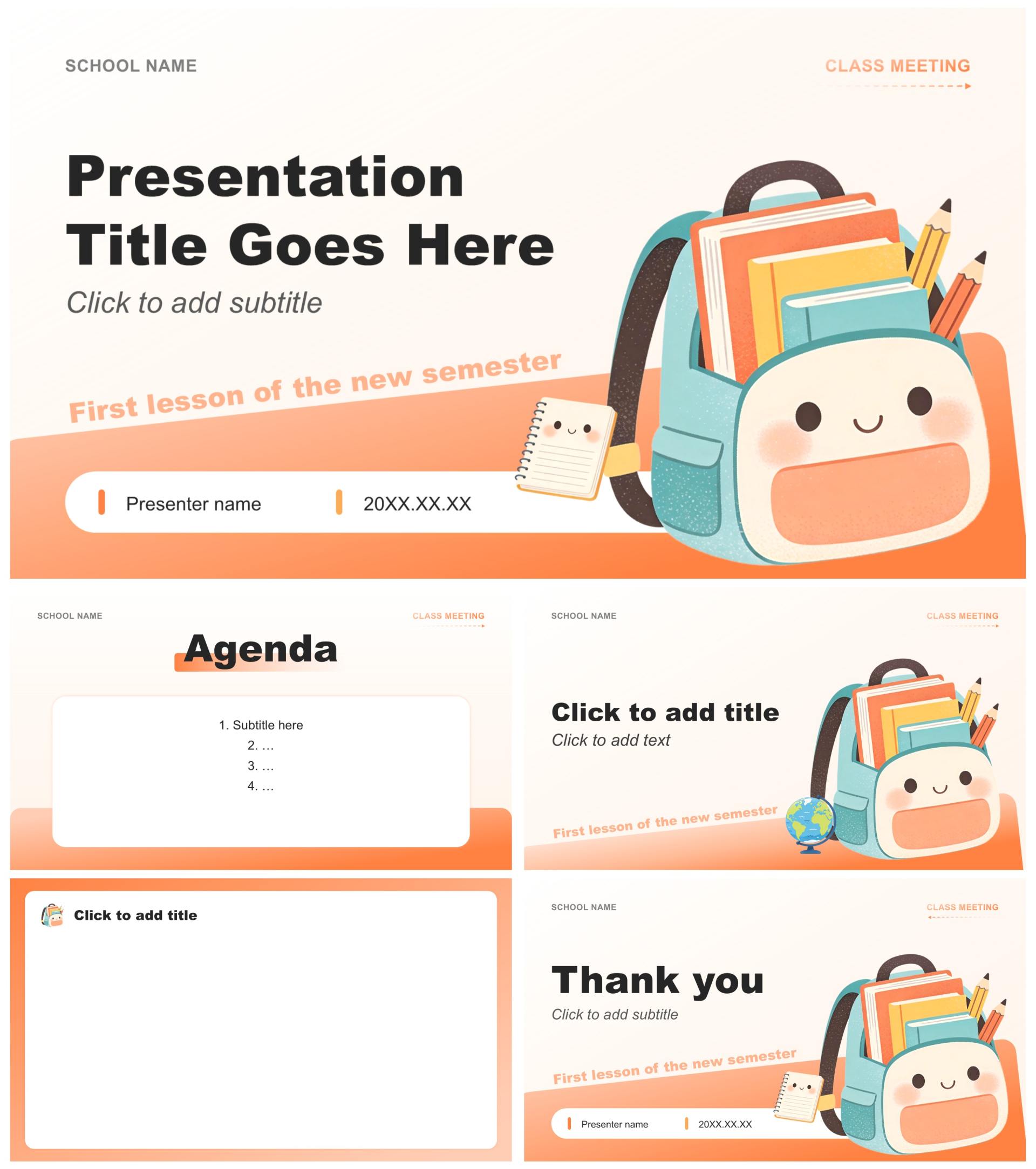 SCHOOL NAME

CLASS MEETING

Presentation Title Goes Here

Click to add subtitle

First lesson of the new semester

Presenter name

20XX.XX.XX

SCHOOL NAME

CLASS MEETING

Agenda

1. Subtitle here
2. …
3. …
4. …

SCHOOL NAME

CLASS MEETING

Click to add title

Click to add text

First lesson of the new semester

Click to add title

SCHOOL NAME

CLASS MEETING

Thank you

Click to add subtitle

First lesson of the new semester

Presenter name

20XX.XX.XX